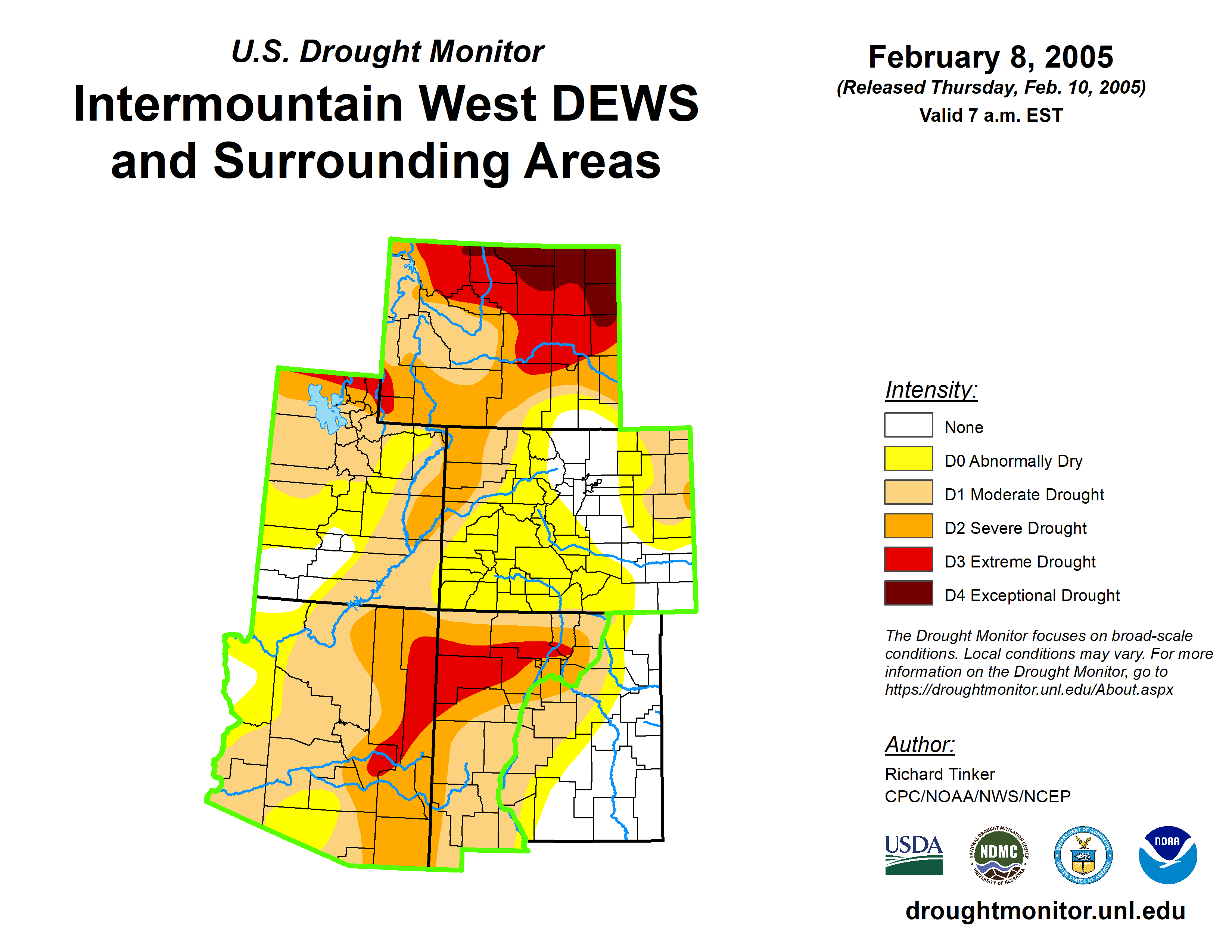 U.S. Drought Monitor

Intermountain West DEWS and Surrounding Areas

February 8, 2005

(Released Thursday, Feb. 10, 2005)

Valid 7 a.m. EST

Intensity:

None

D0 Abnormally Dry

D1 Moderate Drought

D2 Severe Drought

D3 Extreme Drought

D4 Exceptional Drought

The Drought Monitor focuses on broad-scale conditions. Local conditions may vary. For more information on the Drought Monitor, go to https://droughtmonitor.unl.edu/About.aspx

Author:

Richard Tinker

CPC/NOAA/NWS/NCEP

USDA

NATIONAL DROUGHT MITIGATION CENTER NDMC UNIVERSITY OF NEBRASKA

DEPARTMENT OF COMMERCE UNITED STATES OF AMERICA

NOAA

droughtmonitor.unl.edu